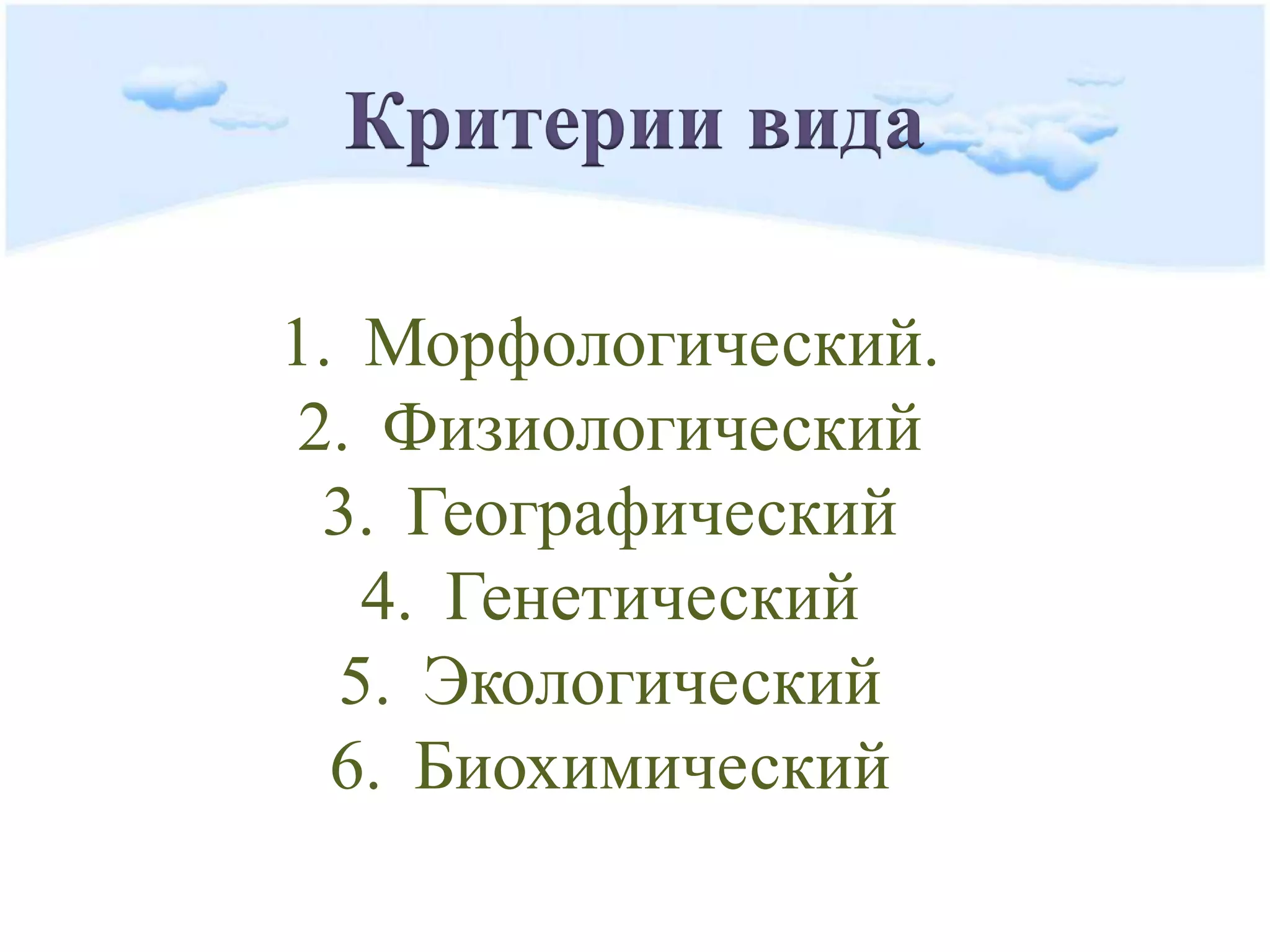 Критерии вида

1. Морфологический.
2. Физиологический
3. Географический
4. Генетический
5. Экологический
6. Биохимический